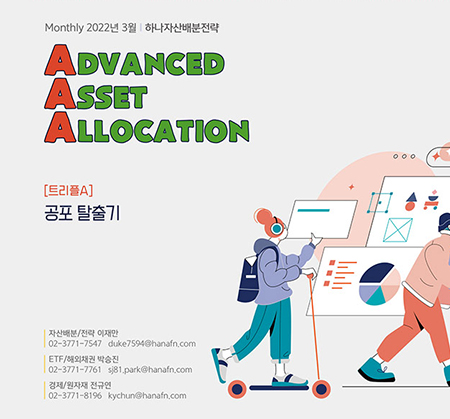 Monthly 2022년 3월 | 하나자산배분전략

ADVANCED
ASSET
ALLOCATION

[트리플A]
공포 탈출기

자산배분/전략 이재만
02-3771-7547 duke7594@hanafn.com

ETF/해외채권 박승진
02-3771-7761 sj81.park@hanafn.com

경제/원자재 전규연
02-3771-8196 kychun@hanafn.com